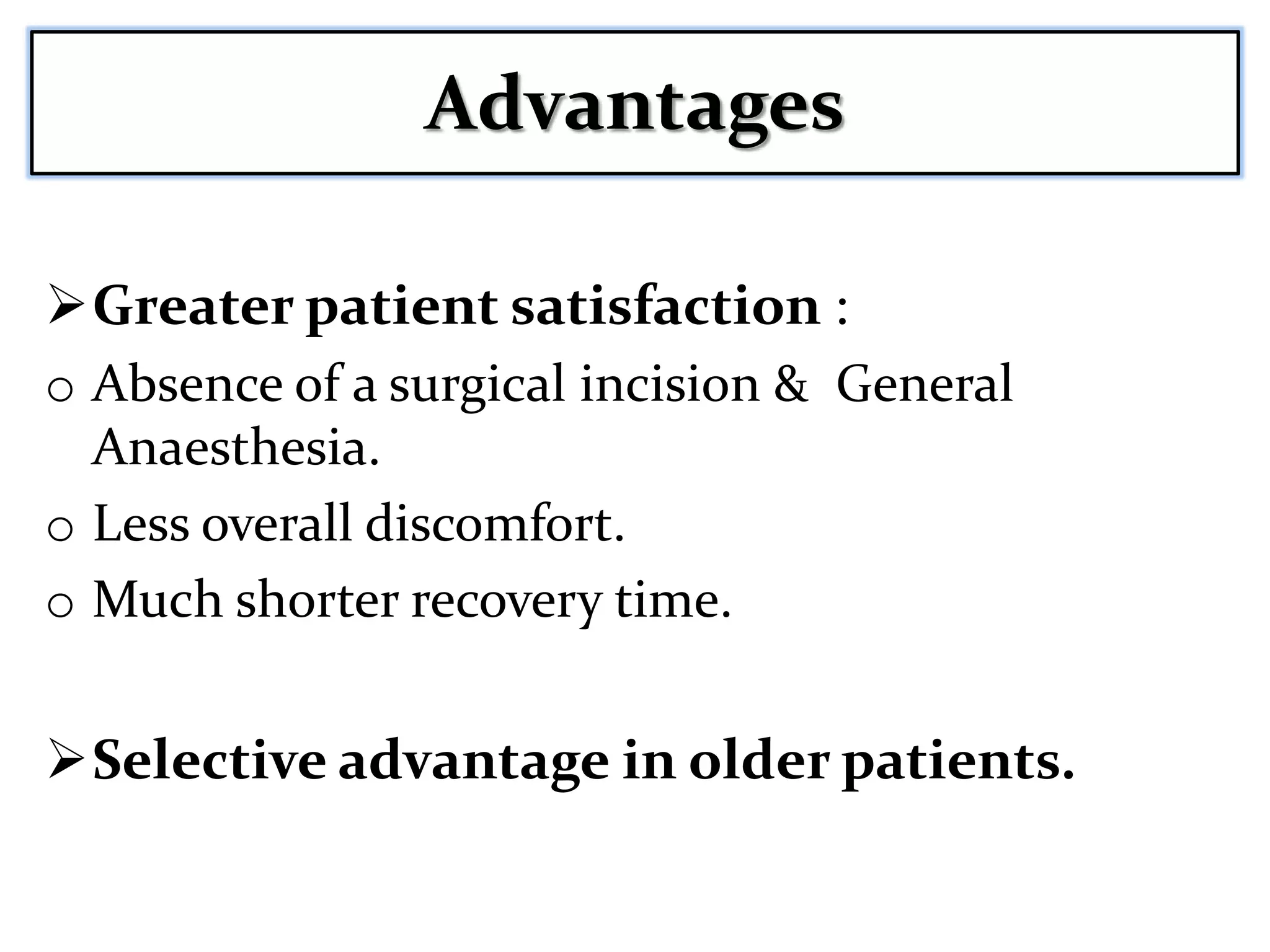 Advantages

➢ Greater patient satisfaction :

o Absence of a surgical incision & General Anaesthesia.

o Less overall discomfort.

o Much shorter recovery time.

➢ Selective advantage in older patients.